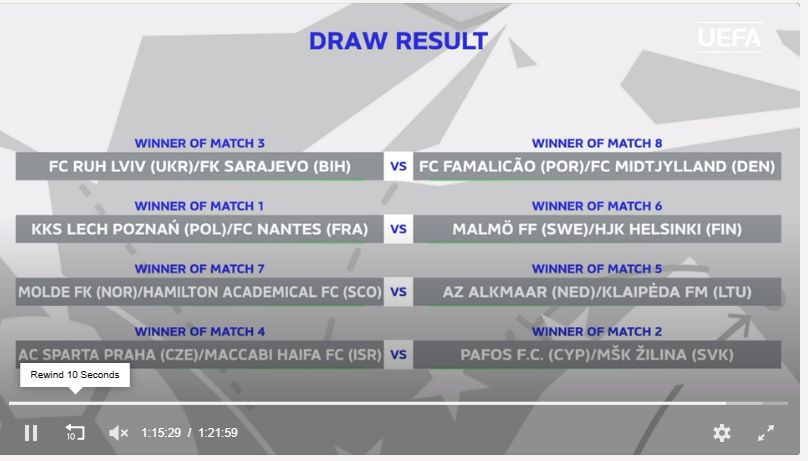 DRAW RESULT

UEFA

WINNER OF MATCH 3
FC RUH LVIV (UKR)/FK SARAJEVO (BIH)
VS
WINNER OF MATCH 8
FC FAMALICÃO (POR)/FC MIDTJYLLAND (DEN)

WINNER OF MATCH 1
KKS LECH POZNAŃ (POL)/FC NANTES (FRA)
VS
WINNER OF MATCH 6
MALMÖ FF (SWE)/HJK HELSINKI (FIN)

WINNER OF MATCH 7
MOLDE FK (NOR)/HAMILTON ACADEMICAL FC (SCO)
VS
WINNER OF MATCH 5
AZ ALKMAAR (NED)/KLAIPĖDA FM (LTU)

WINNER OF MATCH 4
AC SPARTA PRAHA (CZE)/MACCABI HAIFA FC (ISR)
VS
WINNER OF MATCH 2
PAFOS F.C. (CYP)/MŠK ŽILINA (SVK)

Rewind 10 Seconds

10

1:15:29 / 1:21:59